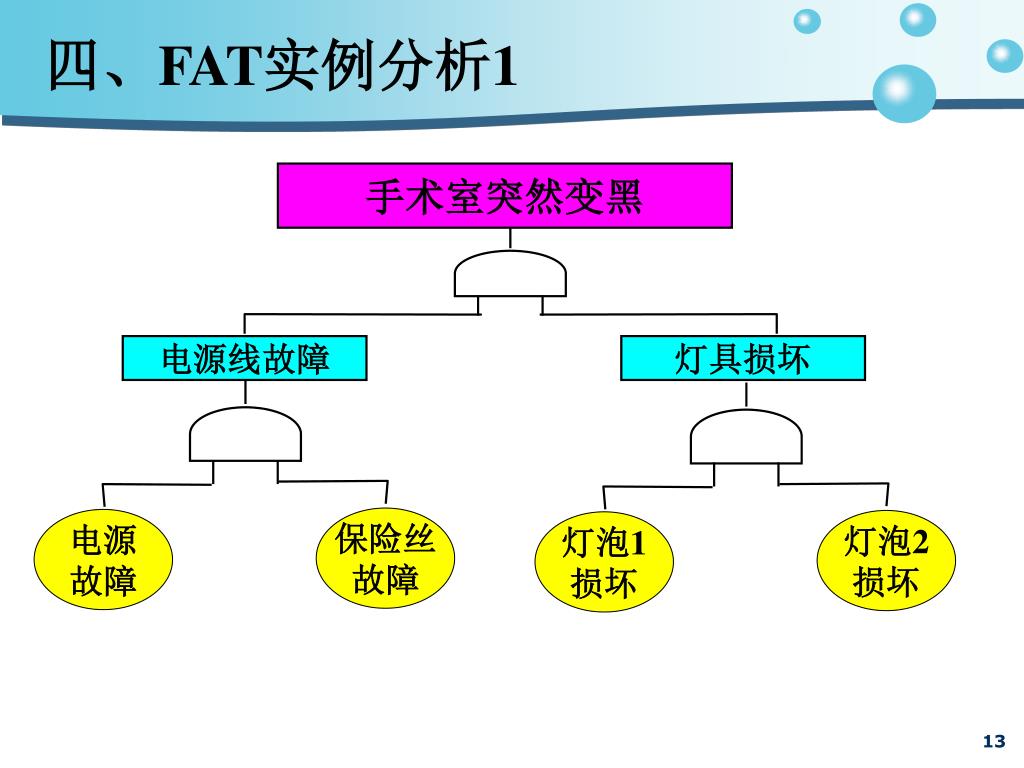 四、FAT实例分析1

手术室突然变黑

电源线故障

灯具损坏

电源故障

保险丝故障

灯泡1损坏

灯泡2损坏

13